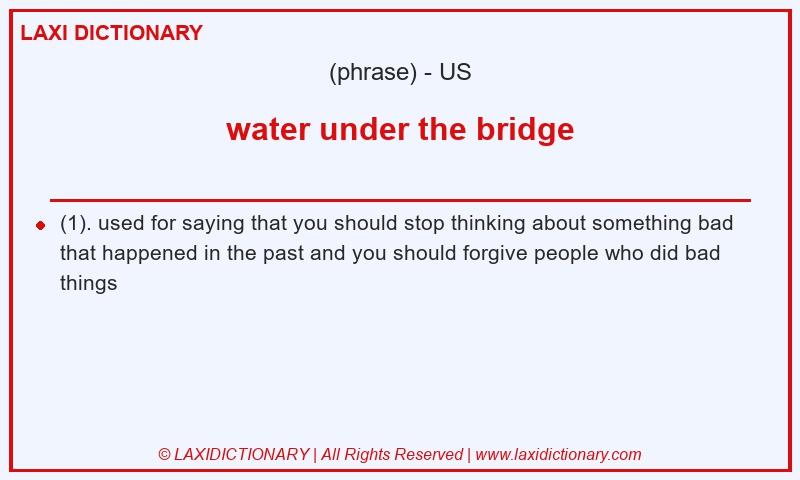 LAXI DICTIONARY

(phrase) - US

water under the bridge

(1). used for saying that you should stop thinking about something bad that happened in the past and you should forgive people who did bad things

© LAXIDICTIONARY | All Rights Reserved | www.laxidictionary.com